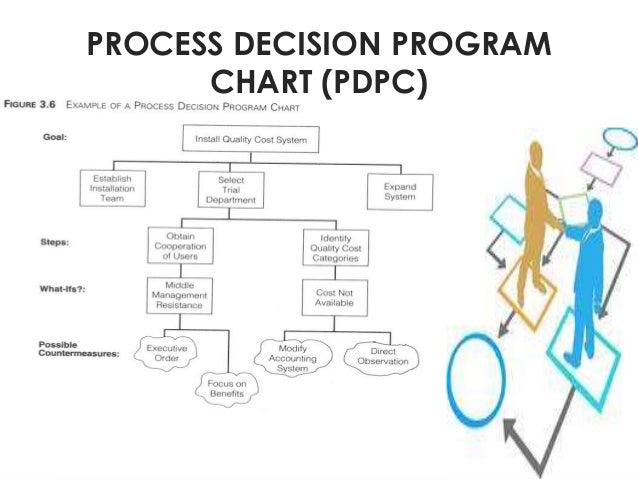 PROCESS DECISION PROGRAM CHART (PDPC)

FIGURE 3.6 EXAMPLE OF A PROCESS DECISION PROGRAM CHART

Goal:

Install Quality Cost System

Establish Installation Team

Select Trial Department

Expand System

Steps:

Obtain Cooperation of Users

Identify Quality Cost Categories

What-Ifs?:

Middle Management Resistance

Cost Not Available

Possible Countermeasures:

Executive Order

Focus on Benefits

Modify Accounting System

Direct Observation